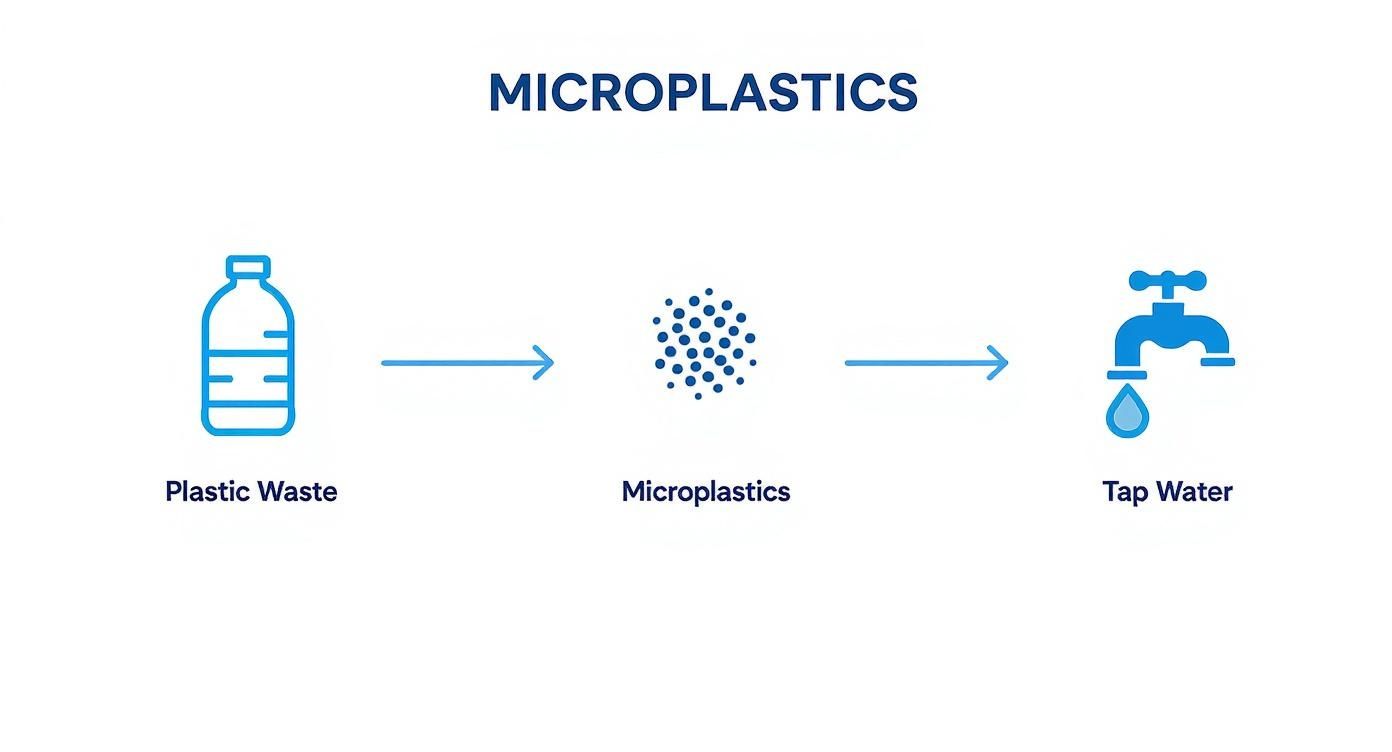 MICROPLASTICS

Plastic Waste

Microplastics

Tap Water